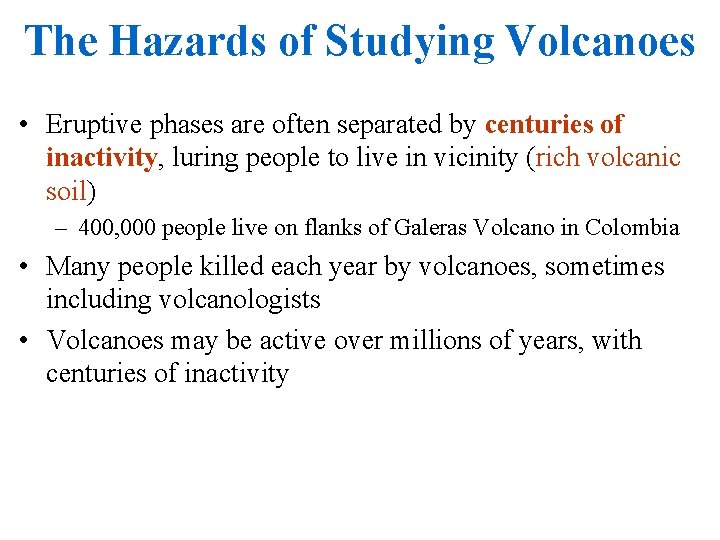 The Hazards of Studying Volcanoes

• Eruptive phases are often separated by centuries of inactivity, luring people to live in vicinity (rich volcanic soil)

– 400,000 people live on flanks of Galeras Volcano in Colombia

• Many people killed each year by volcanoes, sometimes including volcanologists

• Volcanoes may be active over millions of years, with centuries of inactivity